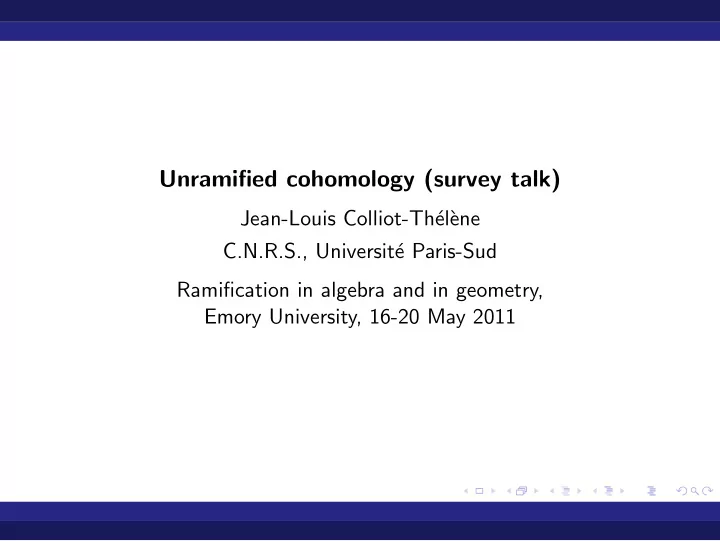 Unramified cohomology (survey talk)

Jean-Louis Colliot-Thélène

C.N.R.S., Université Paris-Sud

Ramification in algebra and in geometry, Emory University, 16-20 May 2011